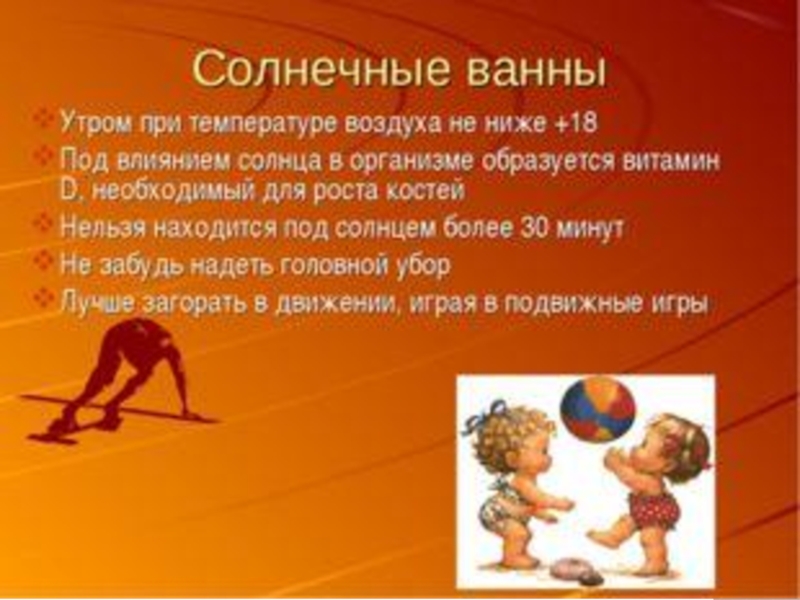 Солнечные ванны

Утром при температуре воздуха не ниже +18

Под влиянием солнца в организме образуется витамин D, необходимый для роста костей

Нельзя находится под солнцем более 30 минут

Не забудь надеть головной убор

Лучше загорать в движении, играя в подвижные игры